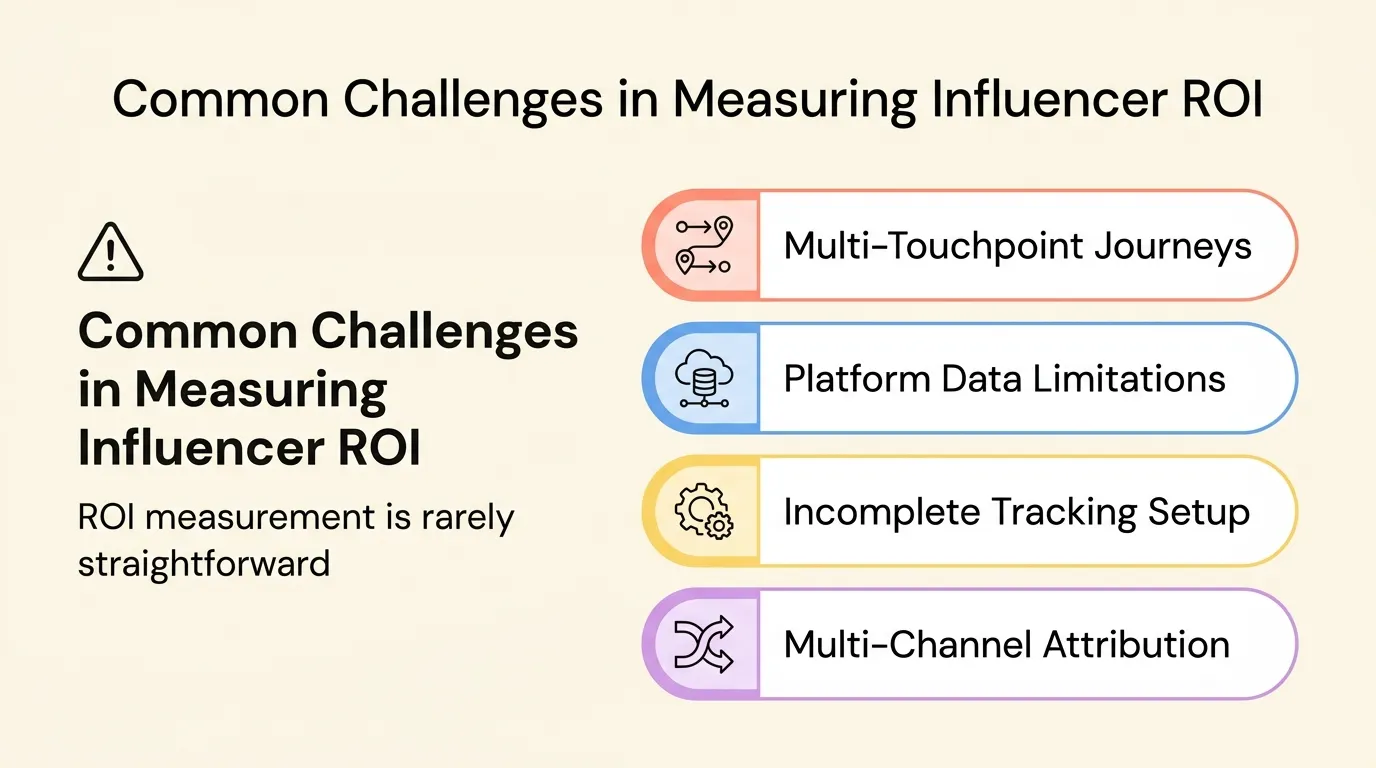 Common Challenges in Measuring Influencer ROI

Common Challenges in Measuring Influencer ROI

ROI measurement is rarely straightforward

Multi-Touchpoint Journeys

Platform Data Limitations

Incomplete Tracking Setup

Multi-Channel Attribution